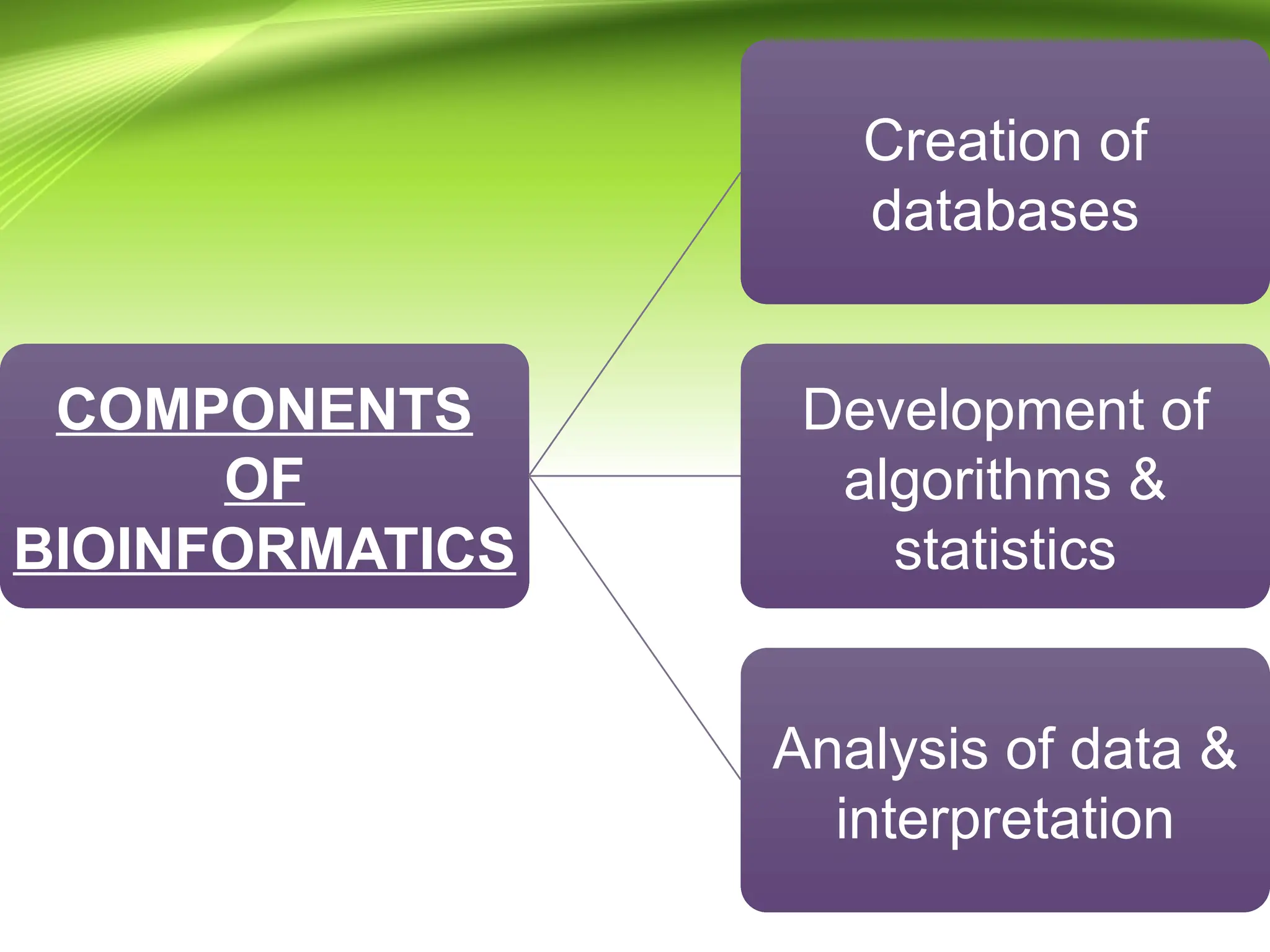 COMPONENTS OF BIOINFORMATICS

Creation of databases

Development of algorithms & statistics

Analysis of data & interpretation